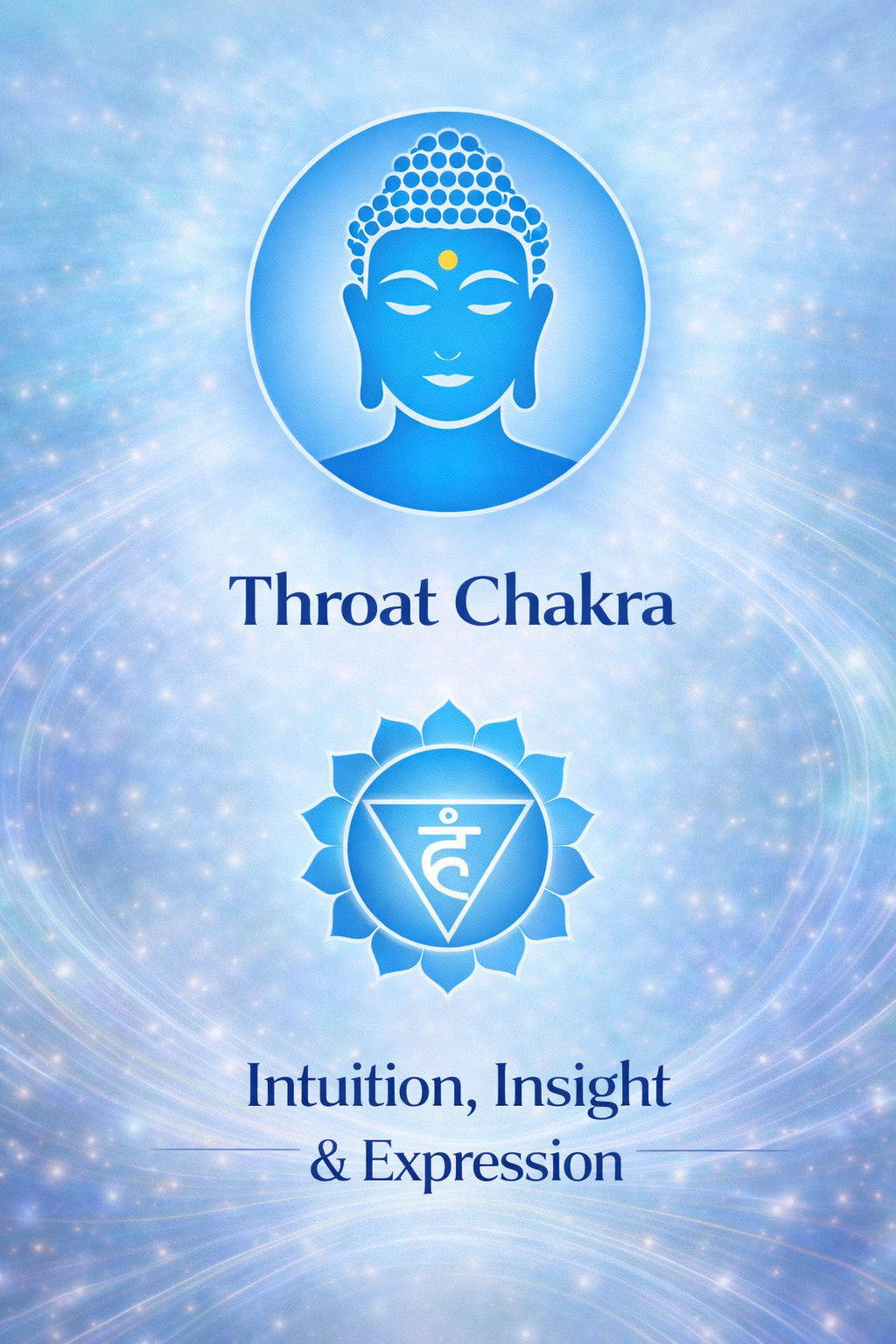 Throat Chakra

हं

Intuition, Insight
& Expression